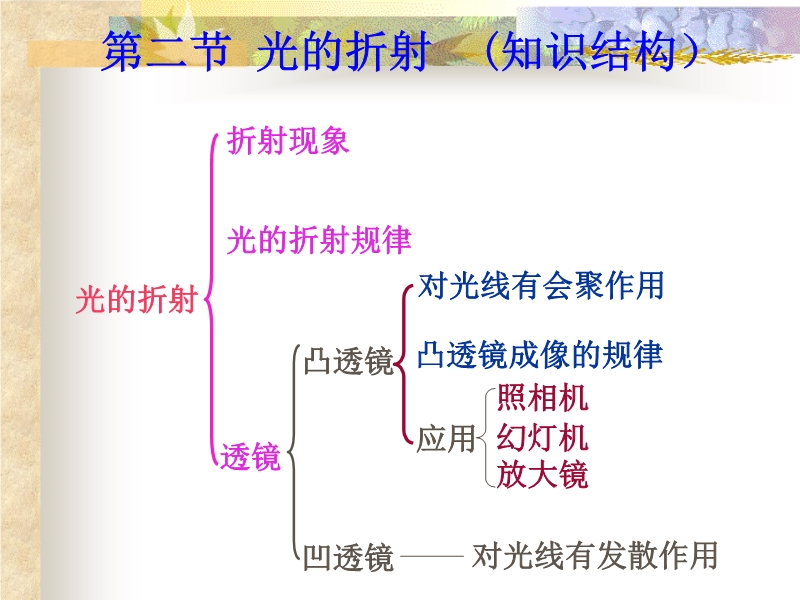 第二节 光的折射 （知识结构）

光的折射

折射现象

光的折射规律

透镜

凸透镜

对光线有会聚作用

凸透镜成像的规律

应用

照相机

幻灯机

放大镜

凹透镜 —— 对光线有发散作用